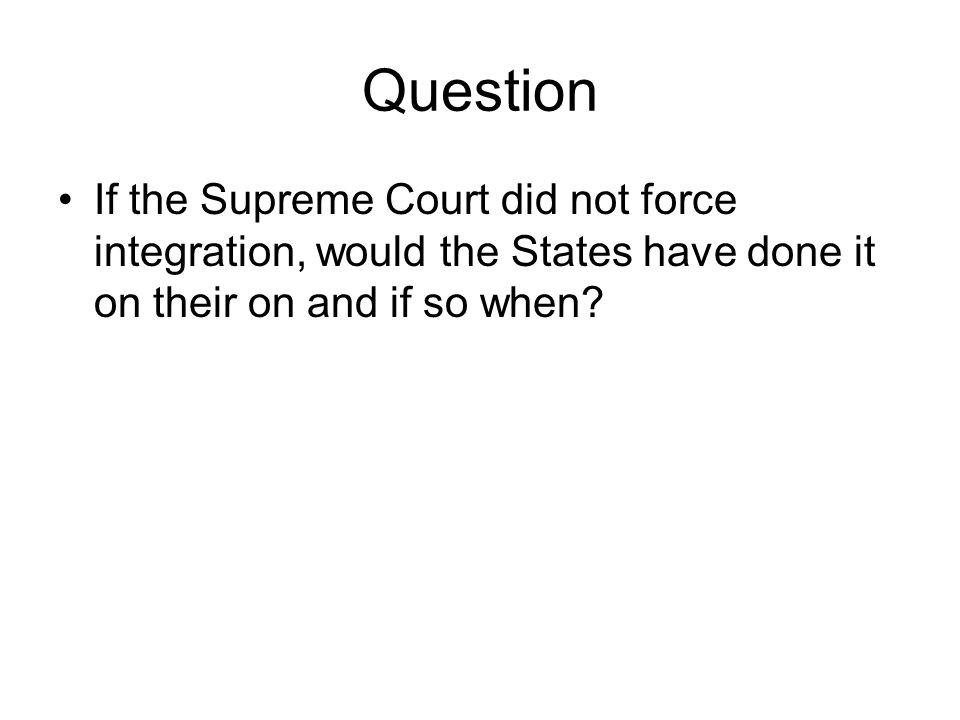 Question

• If the Supreme Court did not force integration, would the States have done it on their on and if so when?